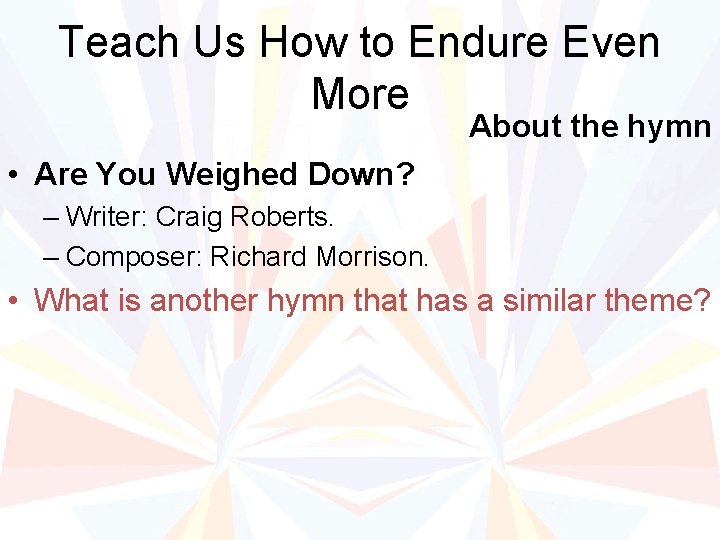 Teach Us How to Endure Even More

About the hymn

• Are You Weighed Down?
– Writer: Craig Roberts.
– Composer: Richard Morrison.
• What is another hymn that has a similar theme?